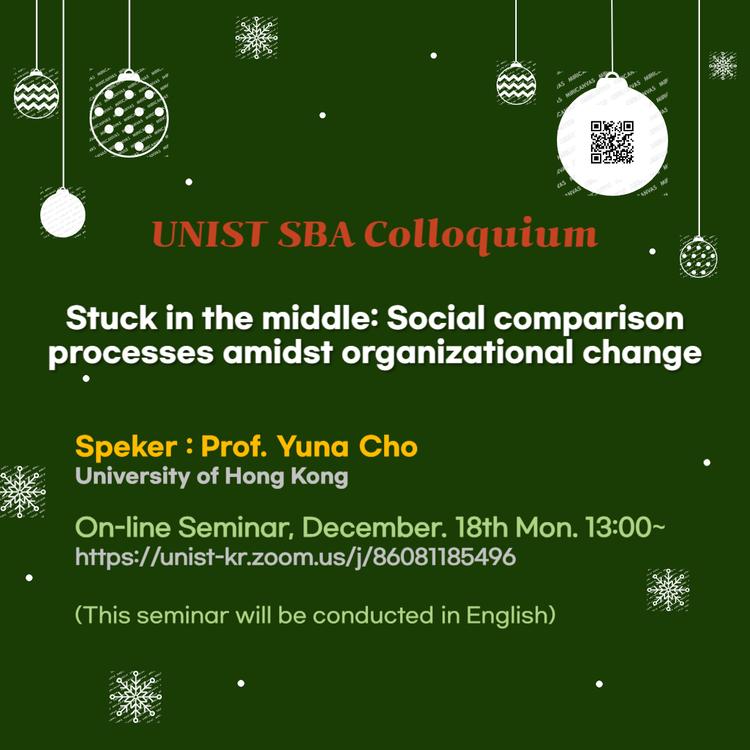 UNIST SBA Colloquium

Stuck in the middle: Social comparison processes amidst organizational change

Speker : Prof. Yuna Cho
University of Hong Kong

On-line Seminar, December. 18th Mon. 13:00~
https://unist-kr.zoom.us/j/86081185496

(This seminar will be conducted in English)